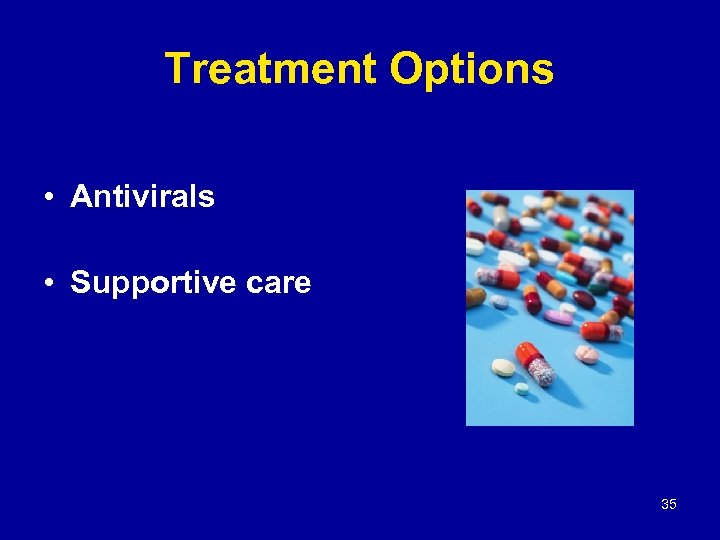 Treatment Options

• Antivirals

• Supportive care

35